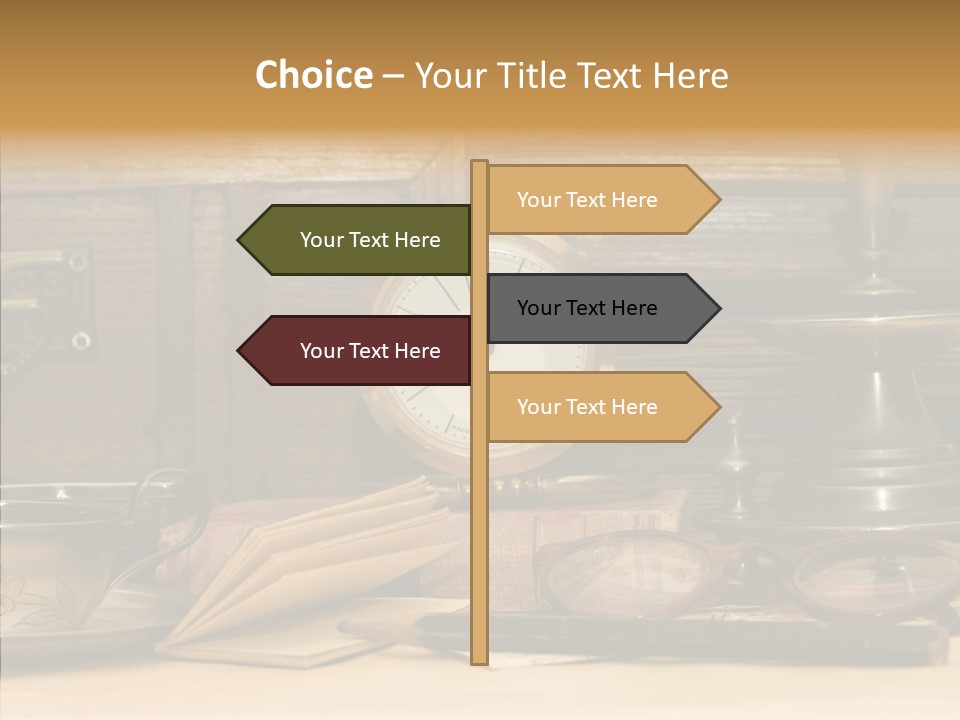 Choice – Your Title Text Here

Your Text Here

Your Text Here

Your Text Here

Your Text Here

Your Text Here